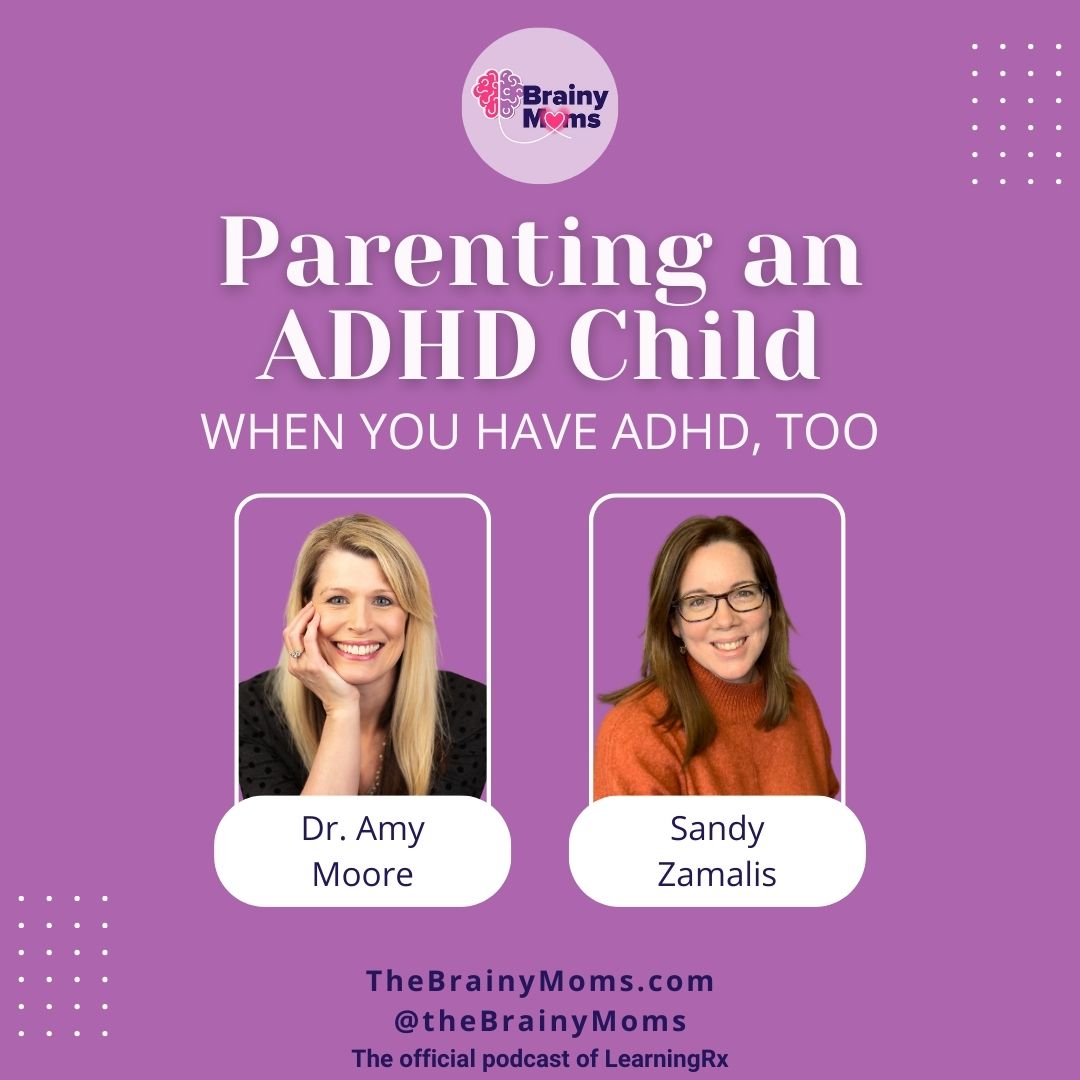 Brainy Moms

Parenting an ADHD Child

WHEN YOU HAVE ADHD, TOO

Dr. Amy Moore

Sandy Zamalis

TheBrainyMoms.com
@theBrainyMoms
The official podcast of LearningRx